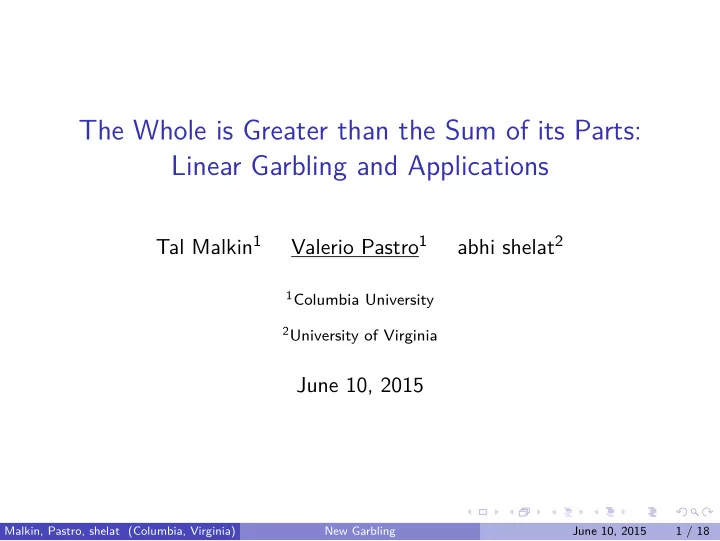 The Whole is Greater than the Sum of its Parts: Linear Garbling and Applications

Tal Malkin$^1$ Valerio Pastro$^1$ abhi shelat$^2$

$^1$Columbia University

$^2$University of Virginia

June 10, 2015

Malkin, Pastro, shelat (Columbia, Virginia) New Garbling June 10, 2015 1 / 18